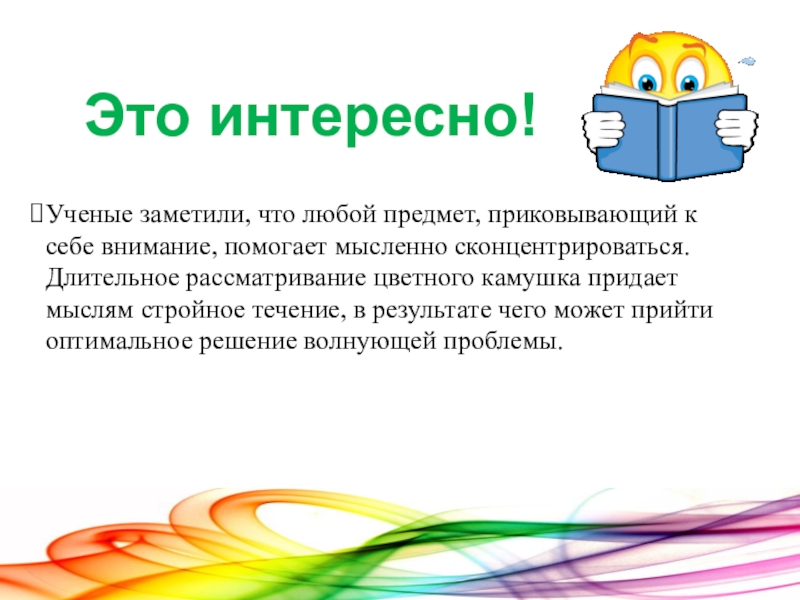 Это интересно!

Ученые заметили, что любой предмет, приковывающий к себе внимание, помогает мысленно сконцентрироваться. Длительное рассматривание цветного камушка придает мыслям стройное течение, в результате чего может прийти оптимальное решение волнующей проблемы.